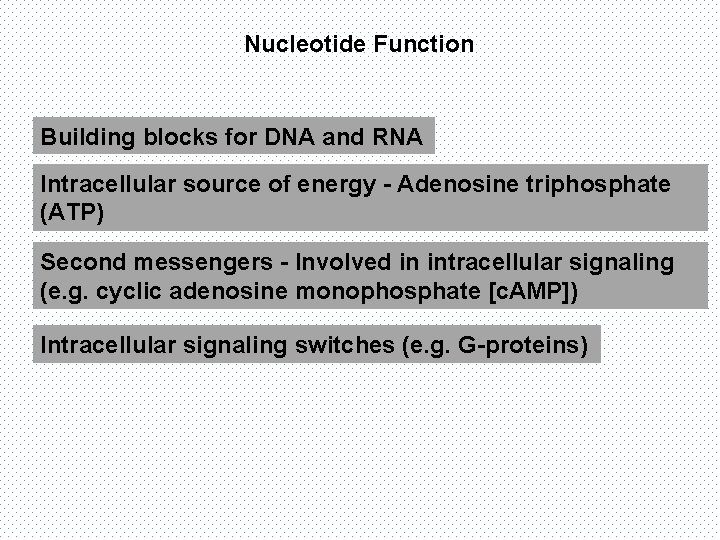 Nucleotide Function

Building blocks for DNA and RNA

Intracellular source of energy - Adenosine triphosphate (ATP)

Second messengers - Involved in intracellular signaling (e.g. cyclic adenosine monophosphate [cAMP])

Intracellular signaling switches (e.g. G-proteins)